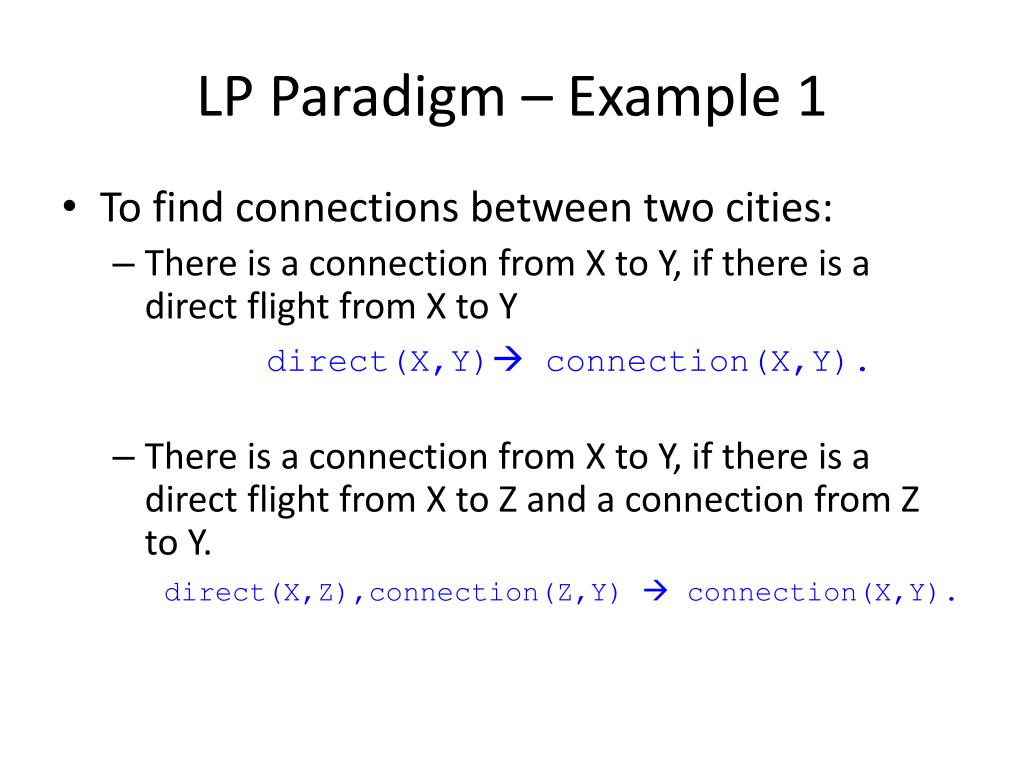 LP Paradigm – Example 1

• To find connections between two cities:

– There is a connection from X to Y, if there is a direct flight from X to Y

direct(X,Y)→ connection(X,Y).

– There is a connection from X to Y, if there is a direct flight from X to Z and a connection from Z to Y.

direct(X,Z),connection(Z,Y) → connection(X,Y).